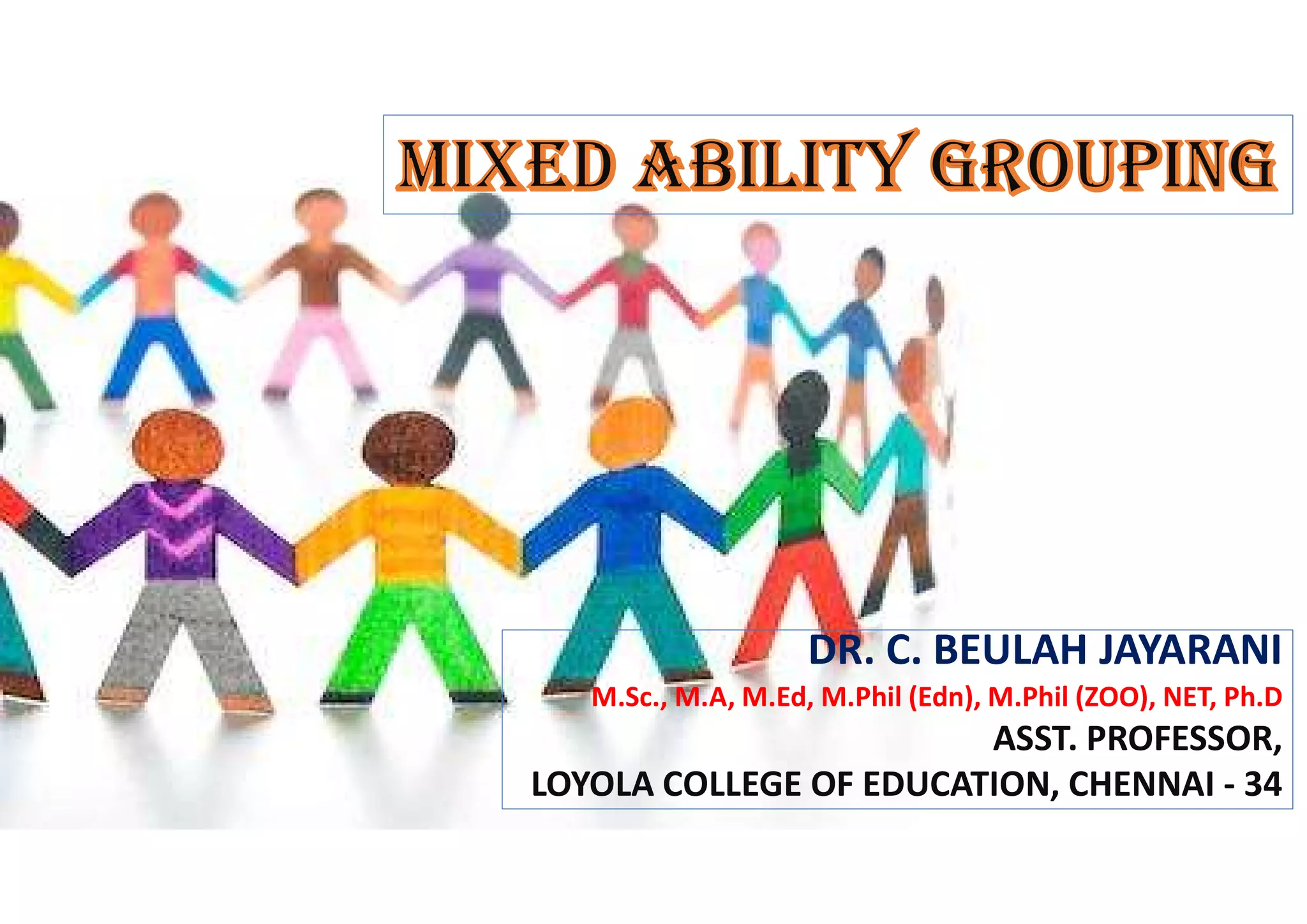 MIXED ABILITY GROUPING

DR. C. BEULAH JAYARANI

M.Sc., M.A, M.Ed, M.Phil (Edn), M.Phil (ZOO), NET, Ph.D

ASST. PROFESSOR,

LOYOLA COLLEGE OF EDUCATION, CHENNAI - 34